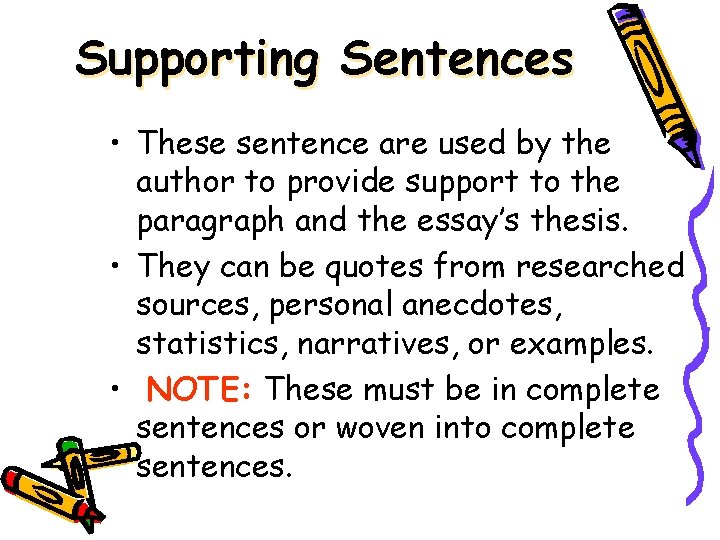 Supporting Sentences

• These sentence are used by the author to provide support to the paragraph and the essay's thesis.

• They can be quotes from researched sources, personal anecdotes, statistics, narratives, or examples.

• NOTE: These must be in complete sentences or woven into complete sentences.